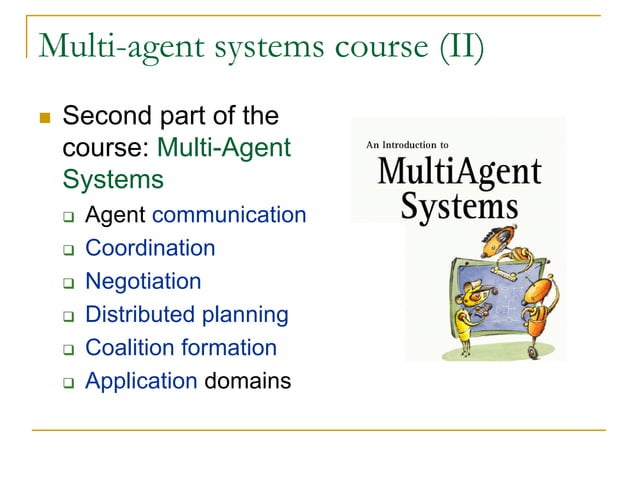 Multi-agent systems course (II)

Second part of the course: Multi-Agent Systems

Agent communication

Coordination

Negotiation

Distributed planning

Coalition formation

Application domains

An Introduction to
MultiAgent
Systems